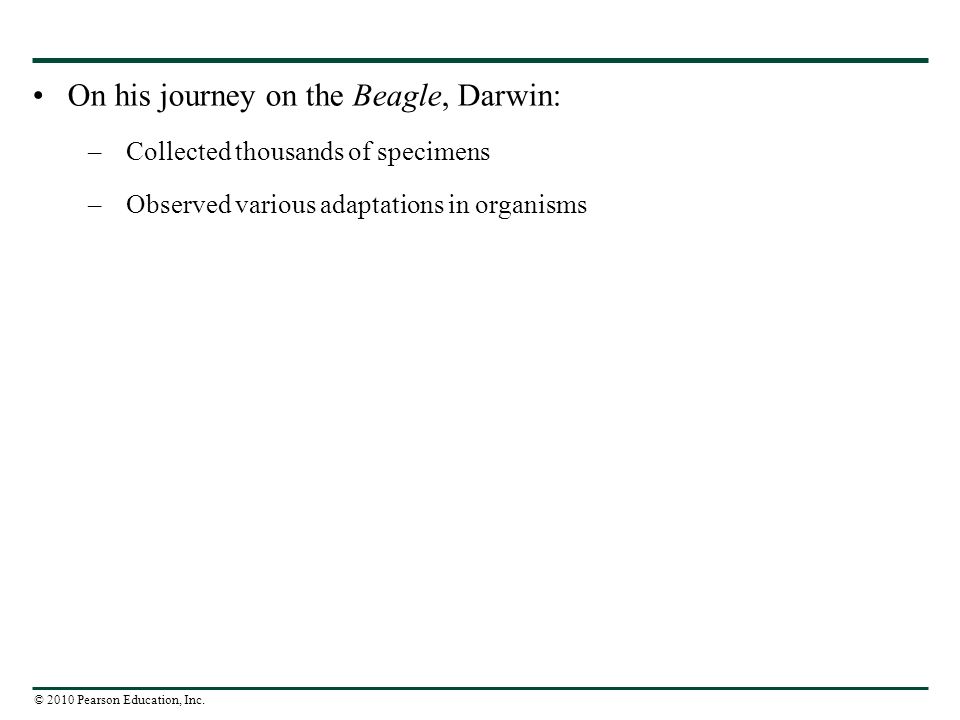 • On his journey on the Beagle, Darwin:

– Collected thousands of specimens

– Observed various adaptations in organisms

© 2010 Pearson Education, Inc.